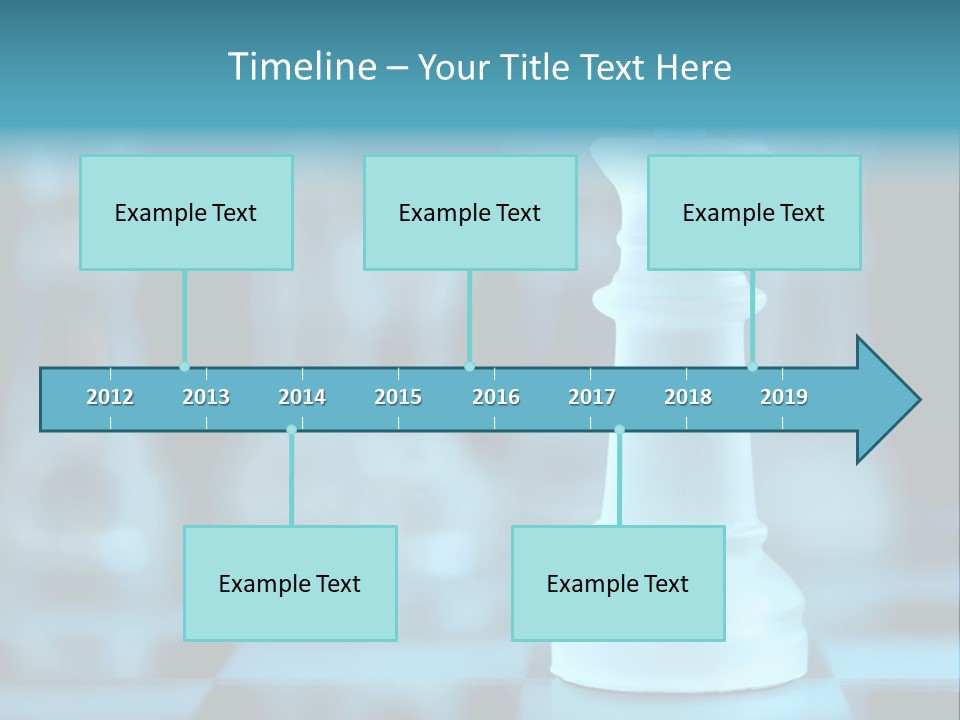 Timeline – Your Title Text Here

Example Text

Example Text

Example Text

2012 2013 2014 2015 2016 2017 2018 2019

Example Text

Example Text